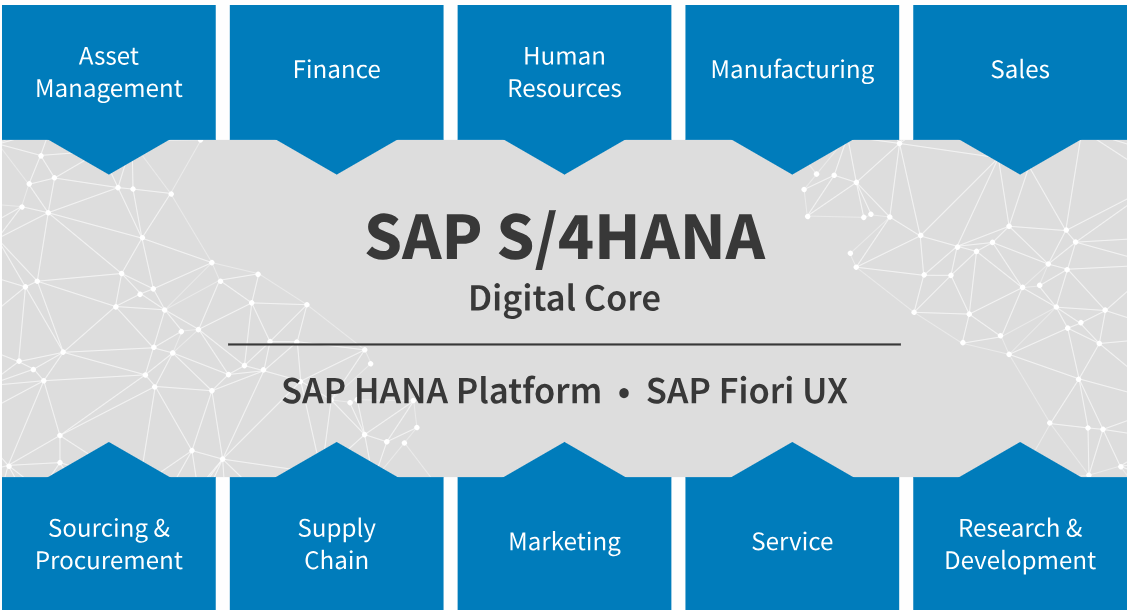 Asset Management

Finance

Human Resources

Manufacturing

Sales

SAP S/4HANA

Digital Core

SAP HANA Platform • SAP Fiori UX

Sourcing & Procurement

Supply Chain

Marketing

Service

Research & Development